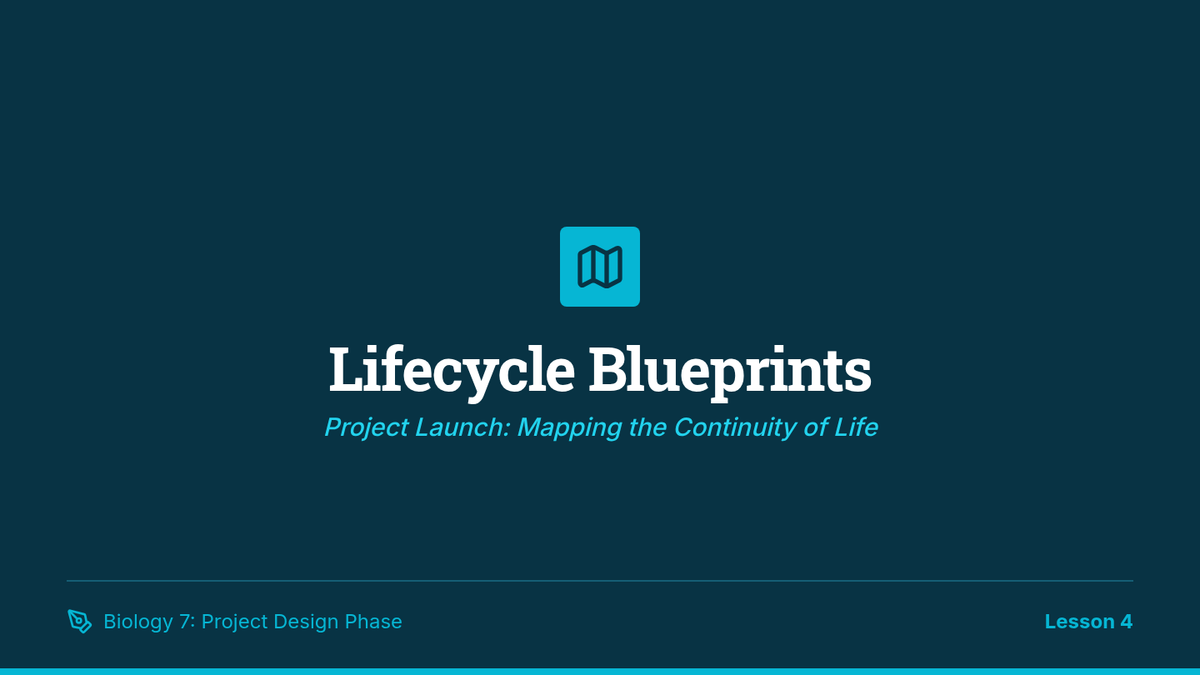 Lifecycle Blueprints

Project Launch: Mapping the Continuity of Life

Biology 7: Project Design Phase

Lesson 4